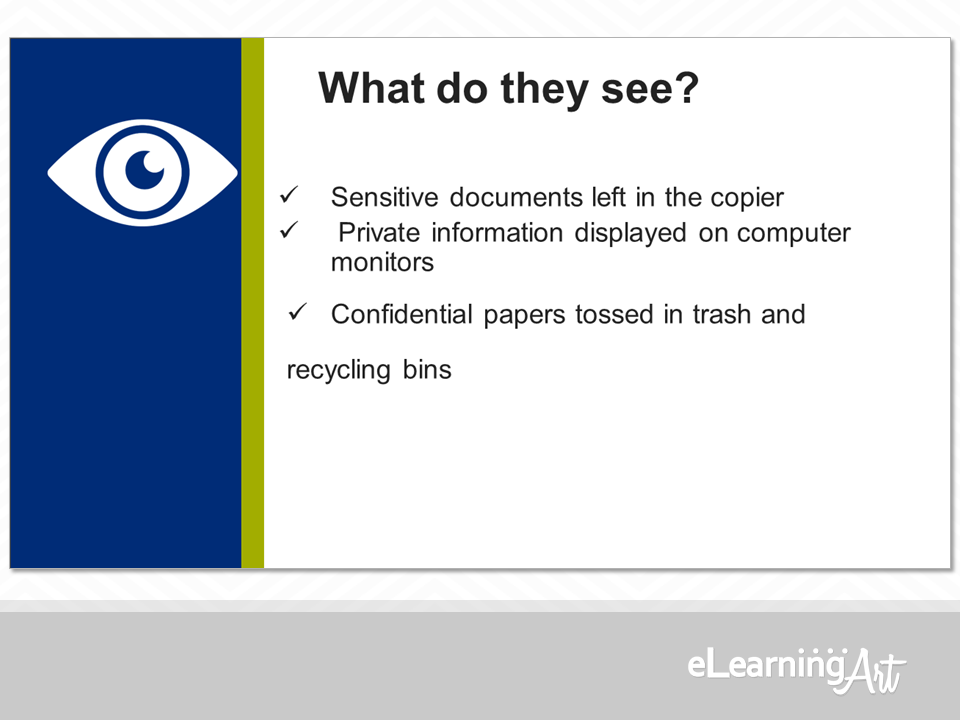 What do they see?

✓ Sensitive documents left in the copier
✓ Private information displayed on computer monitors

✓ Confidential papers tossed in trash and

recycling bins

eLearningArt